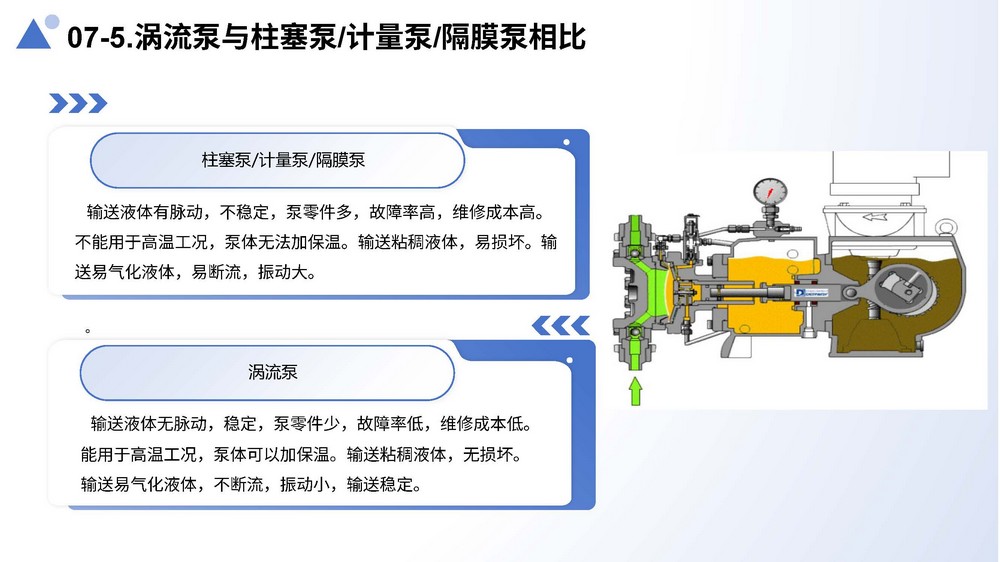 07-5.涡流泵与柱塞泵/计量泵/隔膜泵相比

柱塞泵/计量泵/隔膜泵

输送液体有脉动，不稳定，泵零件多，故障率高，维修成本高。不能用于高温工况，泵体无法加保温。输送粘稠液体，易损坏。输送易气化液体，易断流，振动大。

。

涡流泵

输送液体无脉动，稳定，泵零件少，故障率低，维修成本低。能用于高温工况，泵体可以加保温。输送粘稠液体，无损坏。输送易气化液体，不断流，振动小，输送稳定。